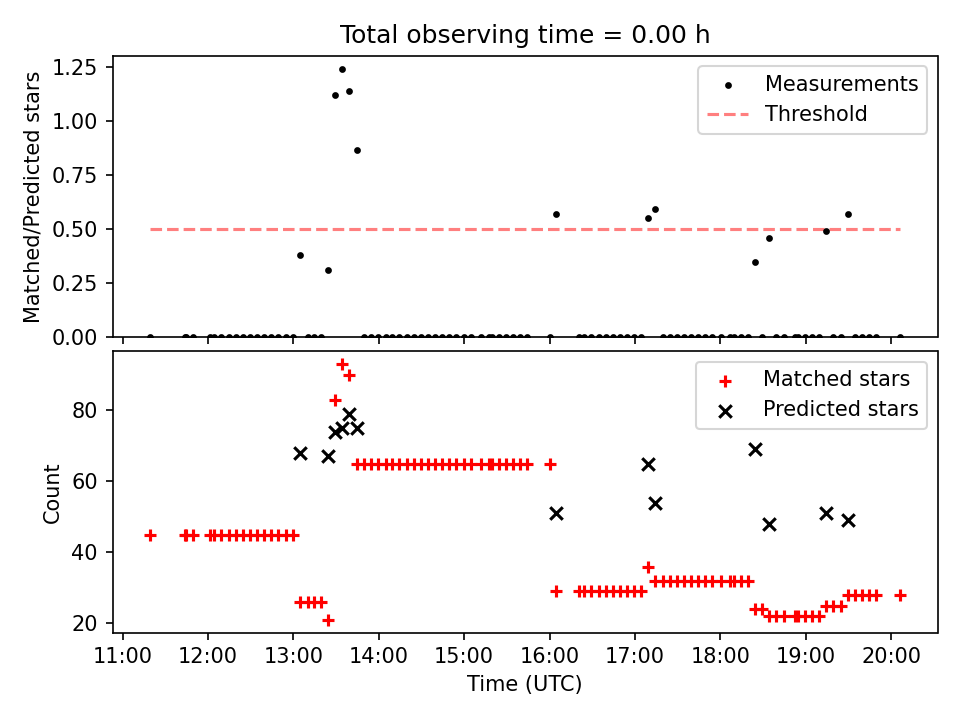 Total observing time = 0.00 h

Matched/Predicted stars

1.25
1.00
0.75
0.50
0.25
0.00

Measurements
Threshold

Count

80
60
40
20

Matched stars
Predicted stars

11:00
12:00
13:00
14:00
15:00
16:00
17:00
18:00
19:00
20:00

Time (UTC)